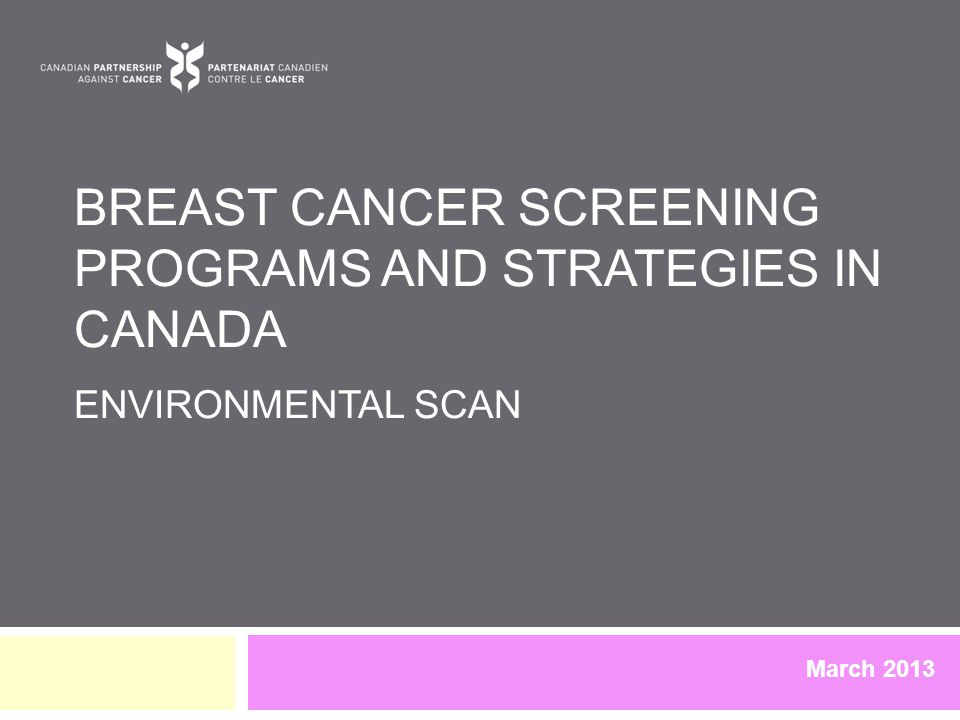 CANADIAN PARTNERSHIP AGAINST CANCER

PARTENARIAT CANADIEN CONTRE LE CANCER

BREAST CANCER SCREENING PROGRAMS AND STRATEGIES IN CANADA

ENVIRONMENTAL SCAN

March 2013